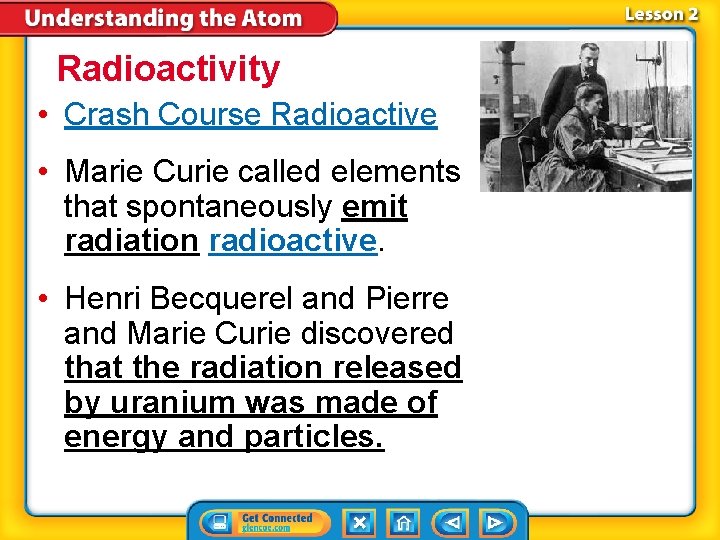 Understanding the Atom

Lesson 2

Radioactivity

• Crash Course Radioactive

• Marie Curie called elements that spontaneously emit radiation radioactive.

• Henri Becquerel and Pierre and Marie Curie discovered that the radiation released by uranium was made of energy and particles.

Get Connected
glencoe.com